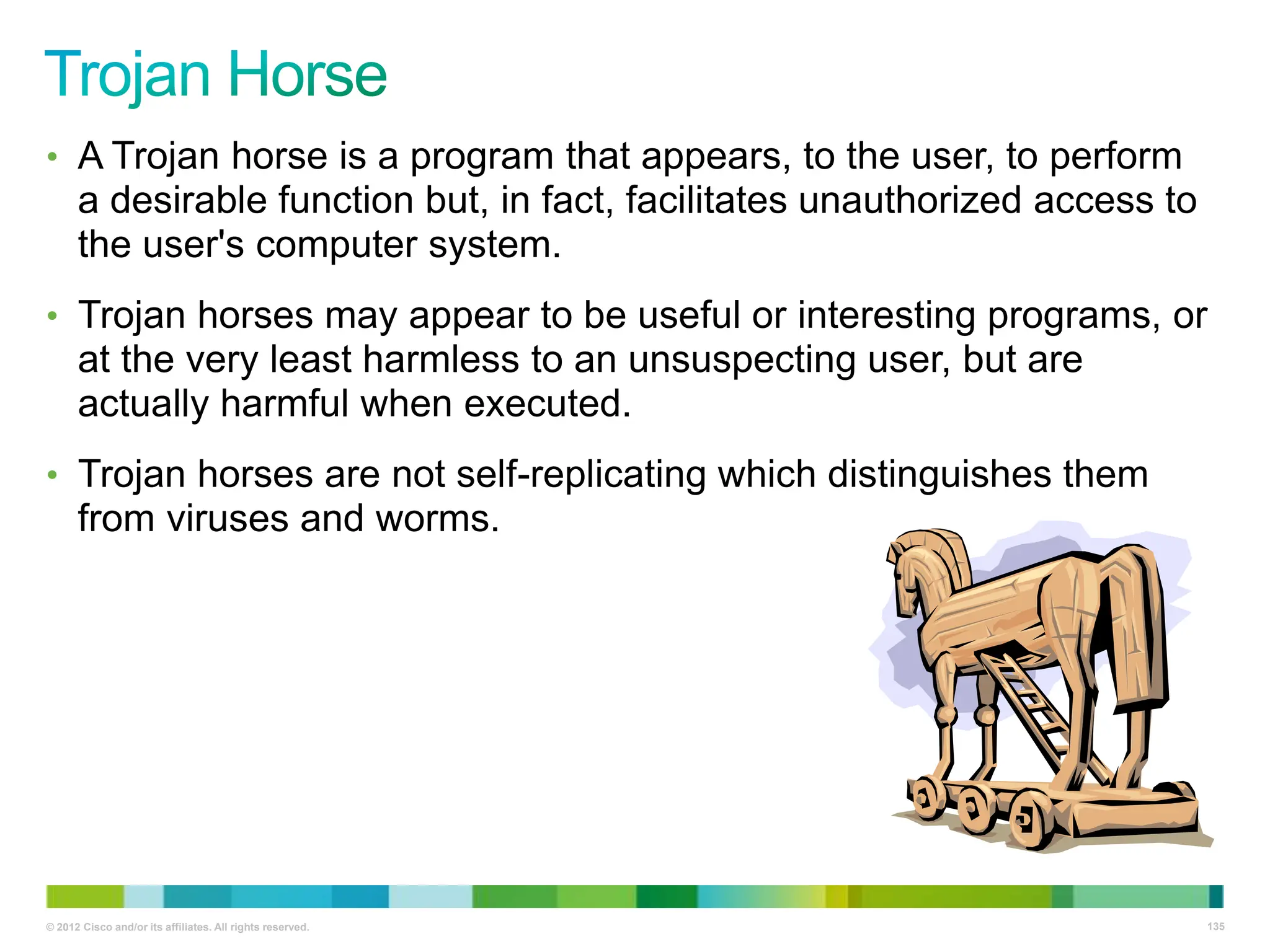 Trojan Horse

• A Trojan horse is a program that appears, to the user, to perform a desirable function but, in fact, facilitates unauthorized access to the user's computer system.

• Trojan horses may appear to be useful or interesting programs, or at the very least harmless to an unsuspecting user, but are actually harmful when executed.

• Trojan horses are not self-replicating which distinguishes them from viruses and worms.

© 2012 Cisco and/or its affiliates. All rights reserved.

135